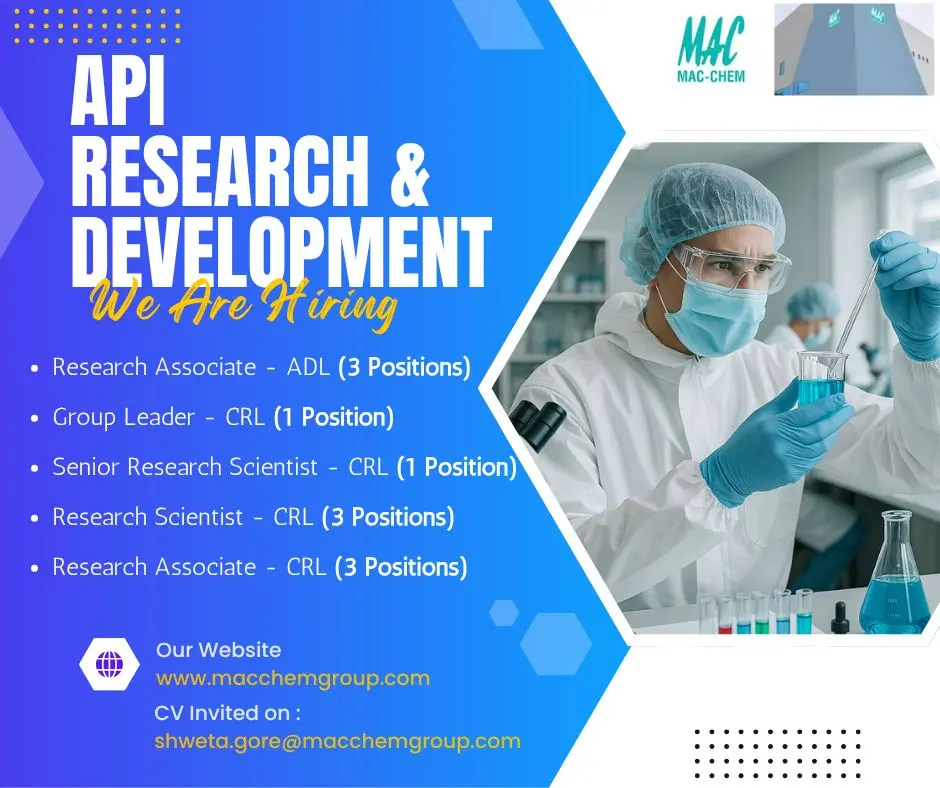 MAC
MAC-CHEM

API RESEARCH & DEVELOPMENT

We Are Hiring

- Research Associate - ADL (3 Positions)
- Group Leader - CRL (1 Position)
- Senior Research Scientist - CRL (1 Position)
- Research Scientist - CRL (3 Positions)
- Research Associate - CRL (3 Positions)

Our Website
www.macchemgroup.com

CV Invited on :
shweta.gore@macchemgroup.com